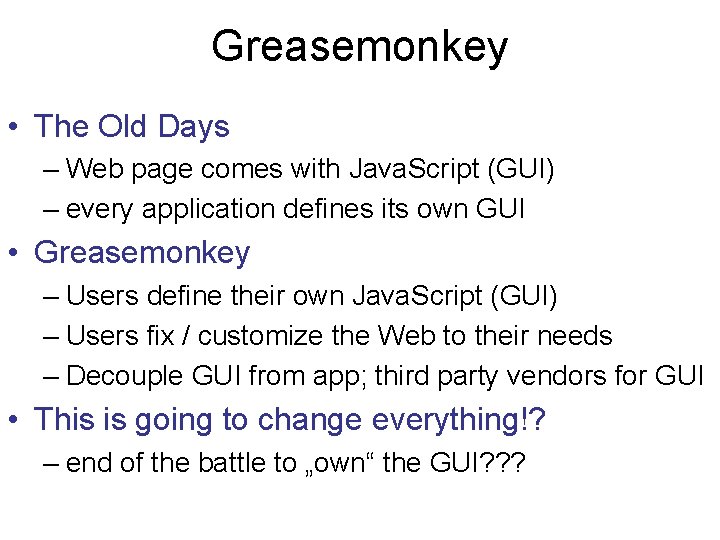 Greasemonkey

• The Old Days
– Web page comes with JavaScript (GUI)
– every application defines its own GUI
• Greasemonkey
– Users define their own JavaScript (GUI)
– Users fix / customize the Web to their needs
– Decouple GUI from app; third party vendors for GUI
• This is going to change everything!?
– end of the battle to „own“ the GUI???